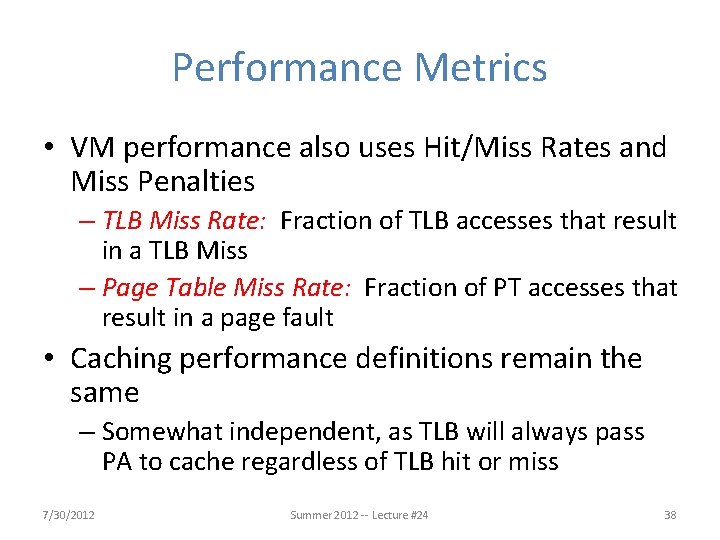 Performance Metrics

• VM performance also uses Hit/Miss Rates and Miss Penalties
– TLB Miss Rate: Fraction of TLB accesses that result in a TLB Miss
– Page Table Miss Rate: Fraction of PT accesses that result in a page fault

• Caching performance definitions remain the same
– Somewhat independent, as TLB will always pass PA to cache regardless of TLB hit or miss

7/30/2012 Summer 2012 -- Lecture #24 38